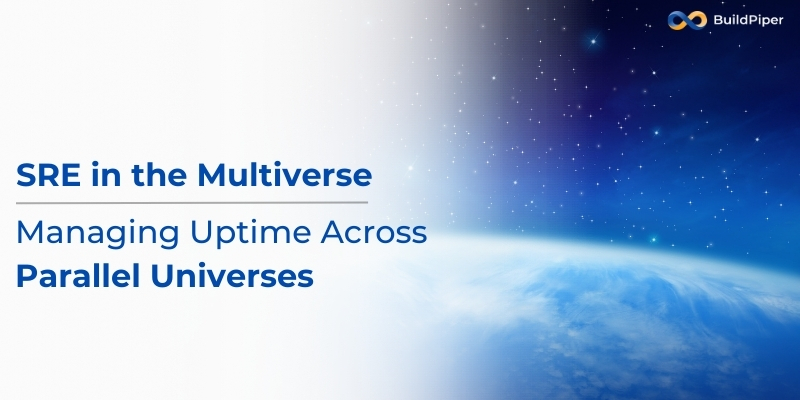 BuildPiper

SRE in the Multiverse

Managing Uptime Across Parallel Universes